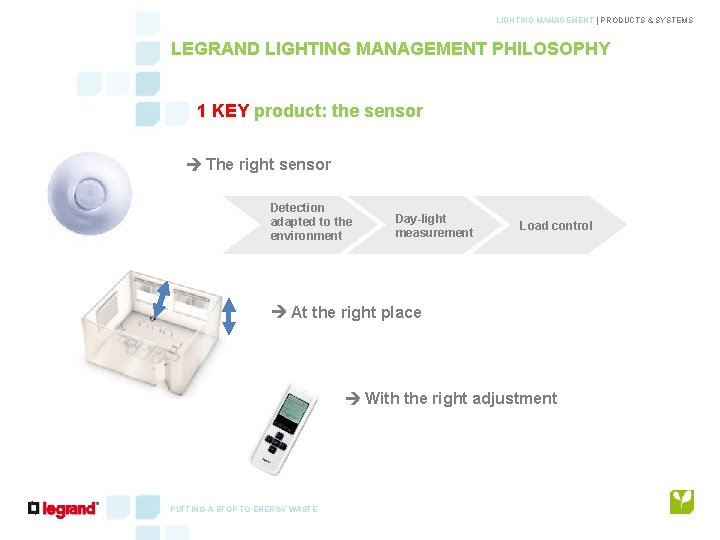 LIGHTING MANAGEMENT | PRODUCTS & SYSTEMS

LEGRAND LIGHTING MANAGEMENT PHILOSOPHY

1 KEY product: the sensor

➔ The right sensor

Detection adapted to the environment

Day-light measurement

Load control

➔ At the right place

➔ With the right adjustment

legrand

PUTTING A STOP TO ENERGY WASTE